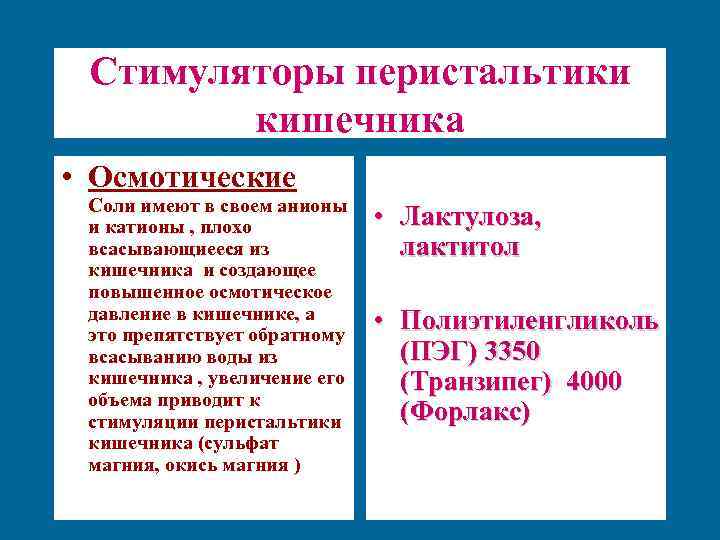 Стимуляторы перистальтики кишечника

• Осмотические
Соли имеют в своем анионы и катионы , плохо всасывающиееся из кишечника и создающее повышенное осмотическое давление в кишечнике, а это препятствует обратному всасыванию воды из кишечника , увеличение его объема приводит к стимуляции перистальтики кишечника (сульфат магния, окись магния )

• Лактулоза, лактитол

• Полиэтиленгликоль (ПЭГ) 3350 (Транзипег) 4000 (Форлакс)